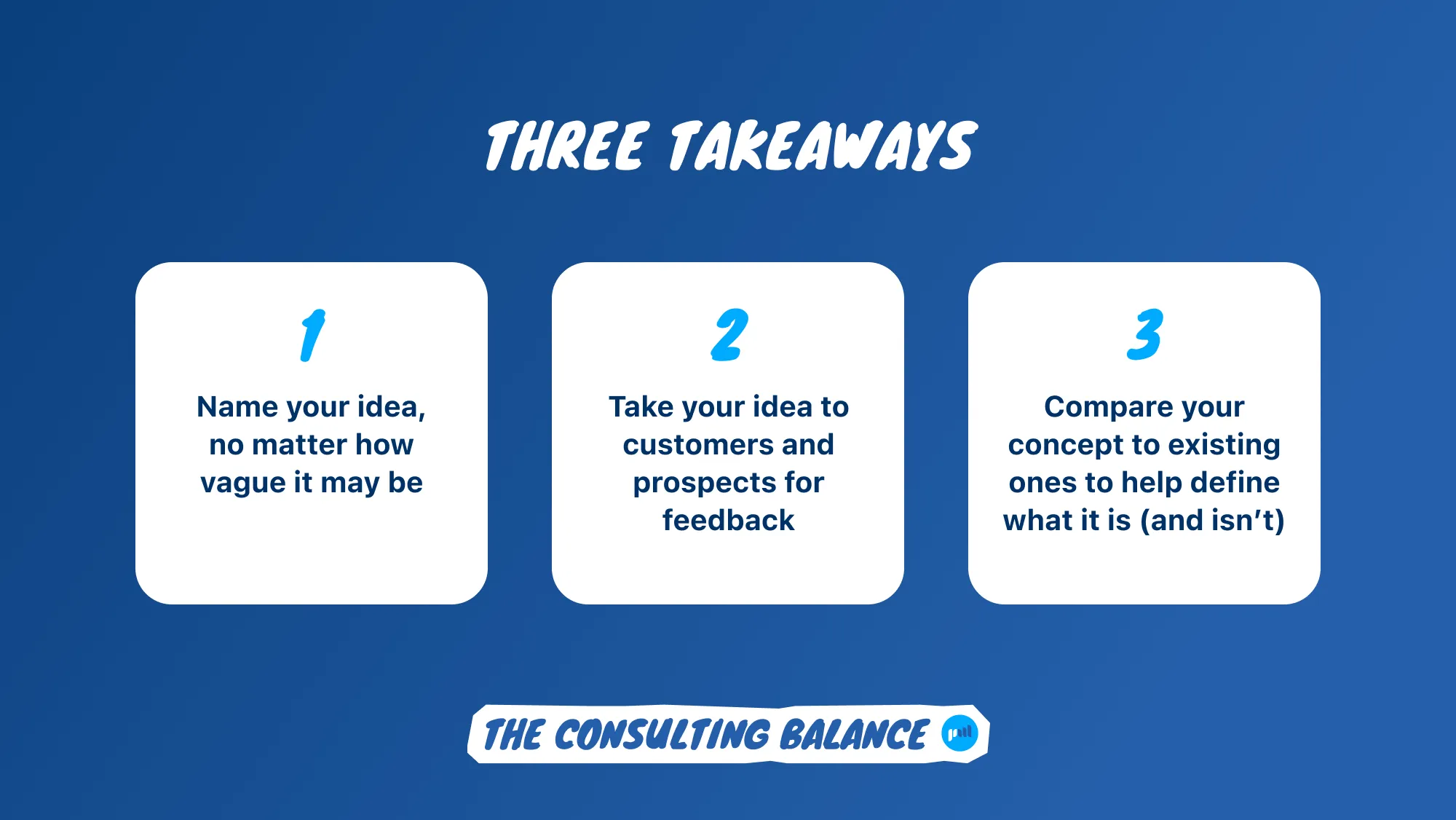 THREE TAKEAWAYS

1

Name your idea, no matter how vague it may be

2

Take your idea to customers and prospects for feedback

3

Compare your concept to existing ones to help define what it is (and isn't)

THE CONSULTING BALANCE